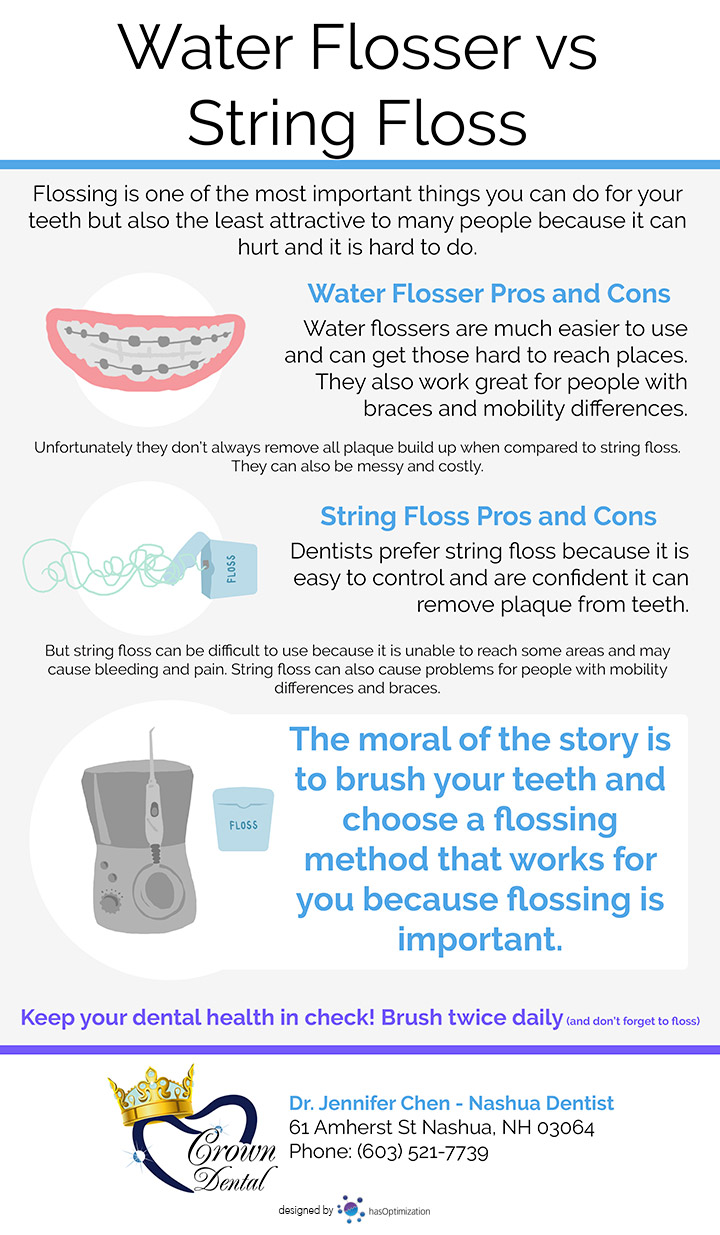 Water Flosser vs String Floss

Flossing is one of the most important things you can do for your teeth but also the least attractive to many people because it can hurt and it is hard to do.

Water Flosser Pros and Cons

Water flossers are much easier to use and can get those hard to reach places. They also work great for people with braces and mobility differences.

Unfortunately they don't always remove all plaque build up when compared to string floss. They can also be messy and costly.

String Floss Pros and Cons

FLOSS

Dentists prefer string floss because it is easy to control and are confident it can remove plaque from teeth.

But string floss can be difficult to use because it is unable to reach some areas and may cause bleeding and pain. String floss can also cause problems for people with mobility differences and braces.

FLOSS

The moral of the story is to brush your teeth and choose a flossing method that works for you because flossing is important.

Keep your dental health in check! Brush twice daily (and don't forget to floss)

Crown Dental

Dr. Jennifer Chen - Nashua Dentist
61 Amherst St Nashua, NH 03064
Phone: (603) 521-7739

designed by hasOptimization